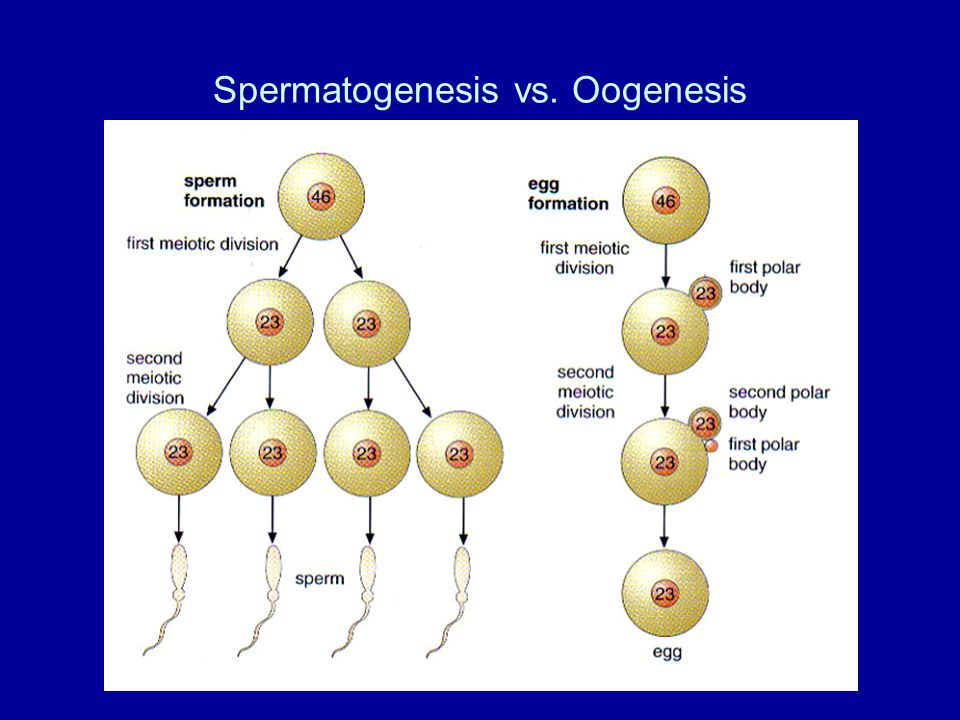 Spermatogenesis vs. Oogenesis

sperm formation

46

first meiotic division

23 23

second meiotic division

23 23 23 23

sperm

egg formation

46

first meiotic division

first polar body

23

23

second meiotic division

second polar body

23

first polar body

23

23

egg